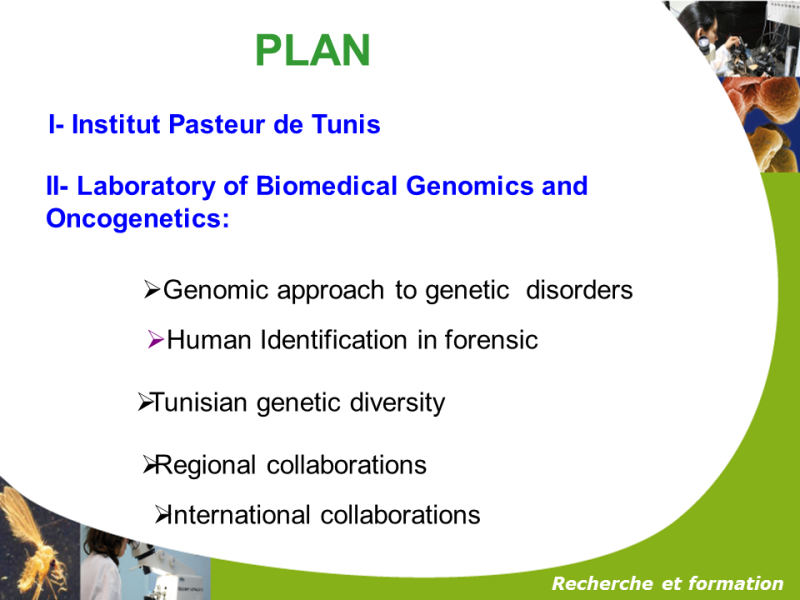 PLAN

I- Institut Pasteur de Tunis

II- Laboratory of Biomedical Genomics and Oncogenetics:

➢Genomic approach to genetic disorders

➢Human Identification in forensic

➢Tunisian genetic diversity

➢Regional collaborations

➢International collaborations

Recherche et formation